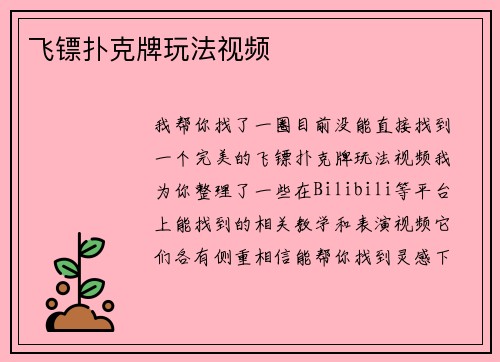 飞镖扑克牌玩法视频

我帮你找了一圈目前没能直接找到一个完美的飞镖扑克牌玩法视频我为你整理了一些在Bilibili等平台上能找到的相关教学和表演视频它们各有侧重相信能帮你找到灵感下